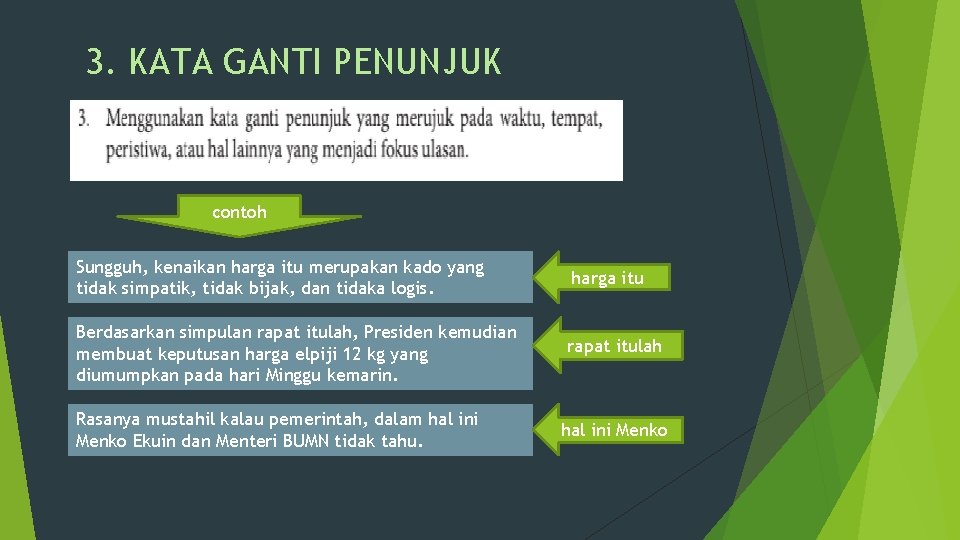 3. KATA GANTI PENUNJUK

3. Menggunakan kata ganti penunjuk yang merujuk pada waktu, tempat, peristiwa, atau hal lainnya yang menjadi fokus ulasan.

contoh

Sungguh, kenaikan harga itu merupakan kado yang tidak simpatik, tidak bijak, dan tidaka logis.

harga itu

Berdasarkan simpulan rapat itulah, Presiden kemudian membuat keputusan harga elpiji 12 kg yang diumumpkan pada hari Minggu kemarin.

rapat itulah

Rasanya mustahil kalau pemerintah, dalam hal ini Menko Ekuin dan Menteri BUMN tidak tahu.

hal ini Menko